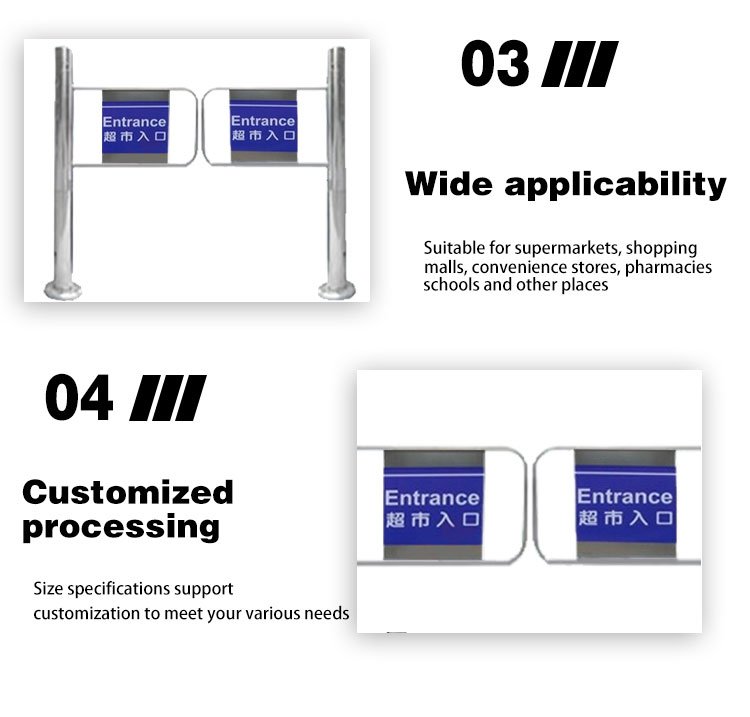 Entrance
超市入口

Entrance
超市入口

03

Wide applicability

Suitable for supermarkets, shopping malls, convenience stores, pharmacies schools and other places

04

Customized processing

Size specifications support customization to meet your various needs

Entrance
超市入口

Entrance
超市入口